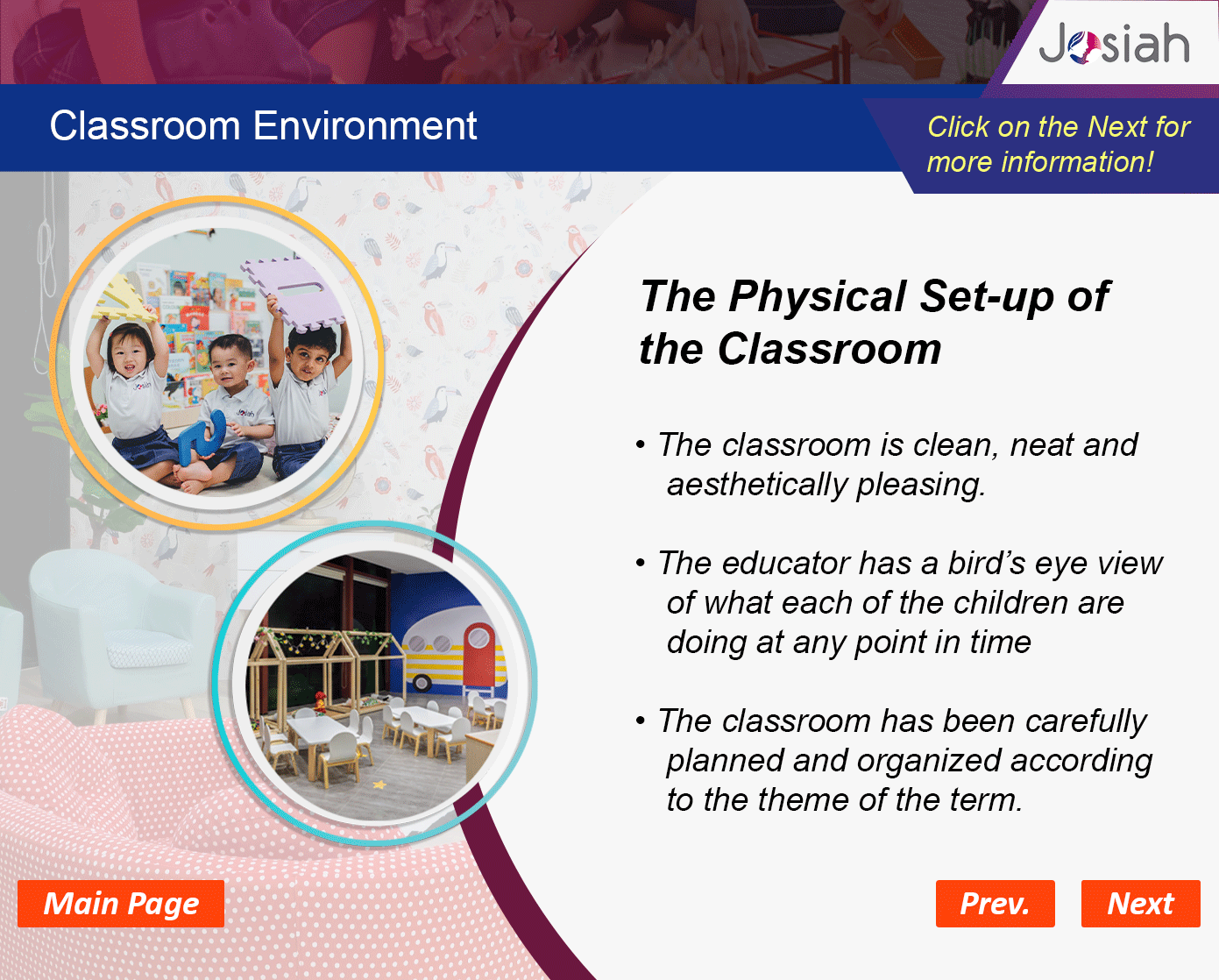 Josiah

Classroom Environment

Click on the Next for more information!

The Physical Set-up of the Classroom

• The classroom is clean, neat and aesthetically pleasing.

• The educator has a bird's eye view of what each of the children are doing at any point in time

• The classroom has been carefully planned and organized according to the theme of the term.

Main Page

Prev.

Next